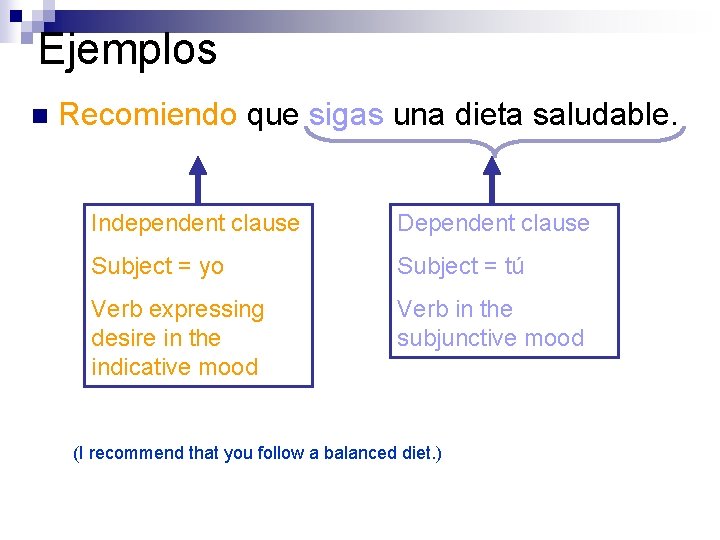 Ejemplos

Recomiendo que sigas una dieta saludable.

Independent clause

Subject = yo

Verb expressing desire in the indicative mood

Dependent clause

Subject = tú

Verb in the subjunctive mood

(I recommend that you follow a balanced diet.)